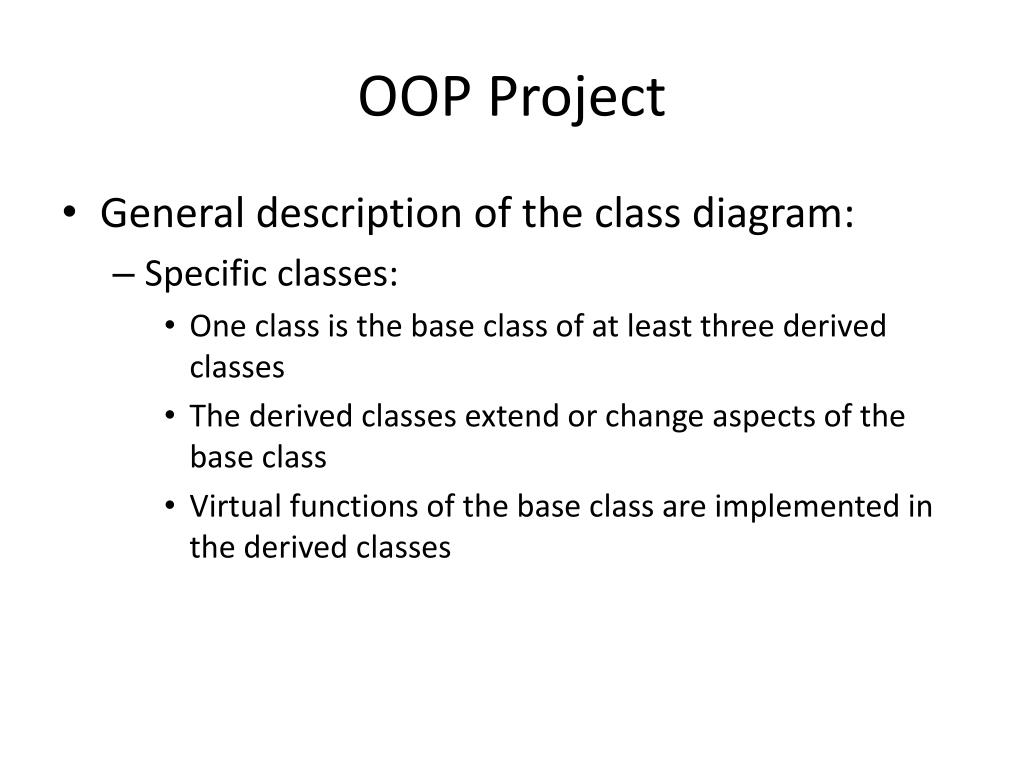 OOP Project

• General description of the class diagram:
– Specific classes:
• One class is the base class of at least three derived classes
• The derived classes extend or change aspects of the base class
• Virtual functions of the base class are implemented in the derived classes